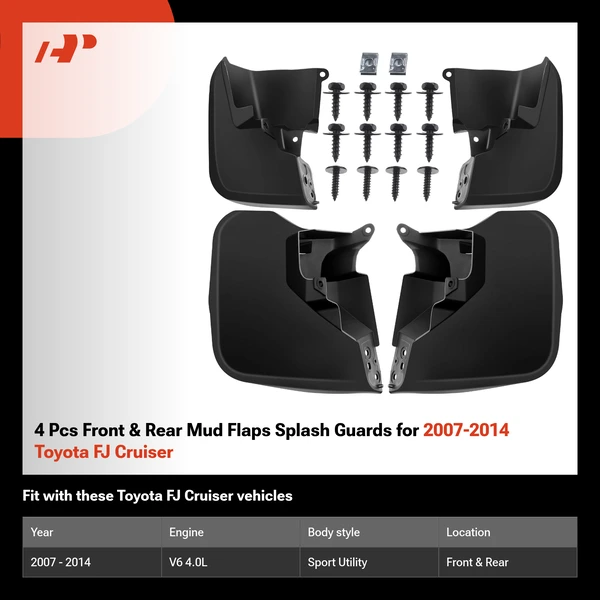 4 Pcs Front & Rear Mud Flaps Splash Guards for 2007-2014 Toyota FJ Cruiser

Fit with these Toyota FJ Cruiser vehicles

| Year | Engine | Body style | Location |
|---|---|---|---|
| 2007 - 2014 | V6 4.0L | Sport Utility | Front & Rear |